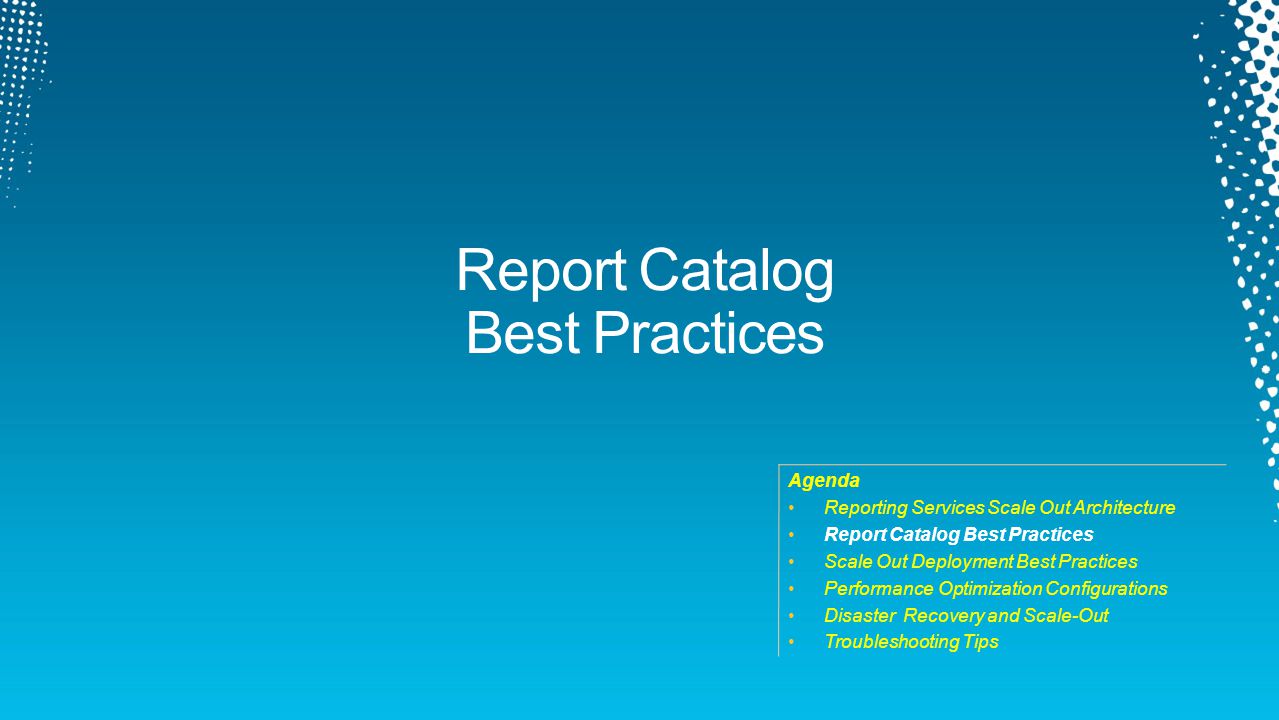 Report Catalog
Best Practices

Agenda
• Reporting Services Scale Out Architecture
• Report Catalog Best Practices
• Scale Out Deployment Best Practices
• Performance Optimization Configurations
• Disaster Recovery and Scale-Out
• Troubleshooting Tips